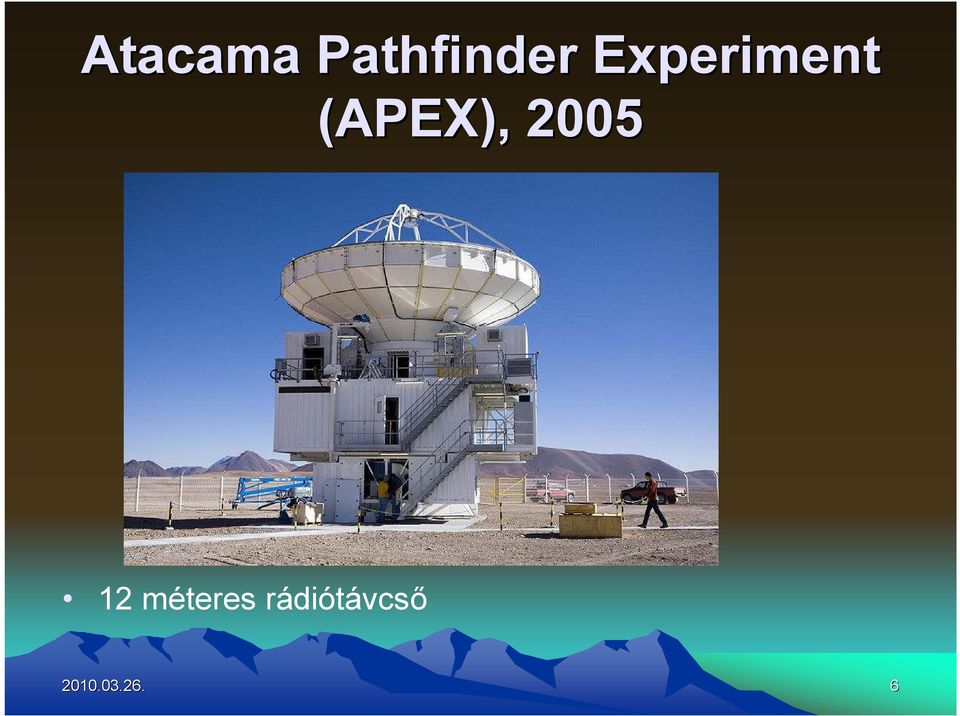 Atacama Pathfinder Experiment (APEX), 2005

• 12 méteres rádiótávcső

2010.03.26.

6